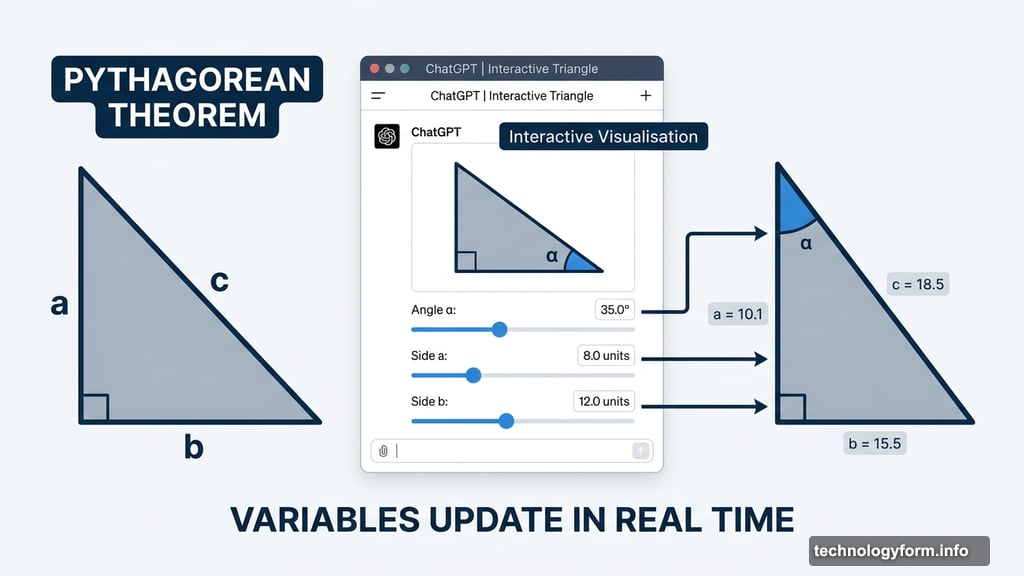 PYTHAGOREAN THEOREM

a

c

b

ChatGPT | Interactive Triangle

ChatGPT | Interactive Triangle

ChatGPT

Interactive Visualisation

α

Angle α: 35.0°

Side a: 8.0 units

Side b: 12.0 units

α

a = 10.1

c = 18.5

b = 15.5

VARIABLES UPDATE IN REAL TIME

technologyform.info